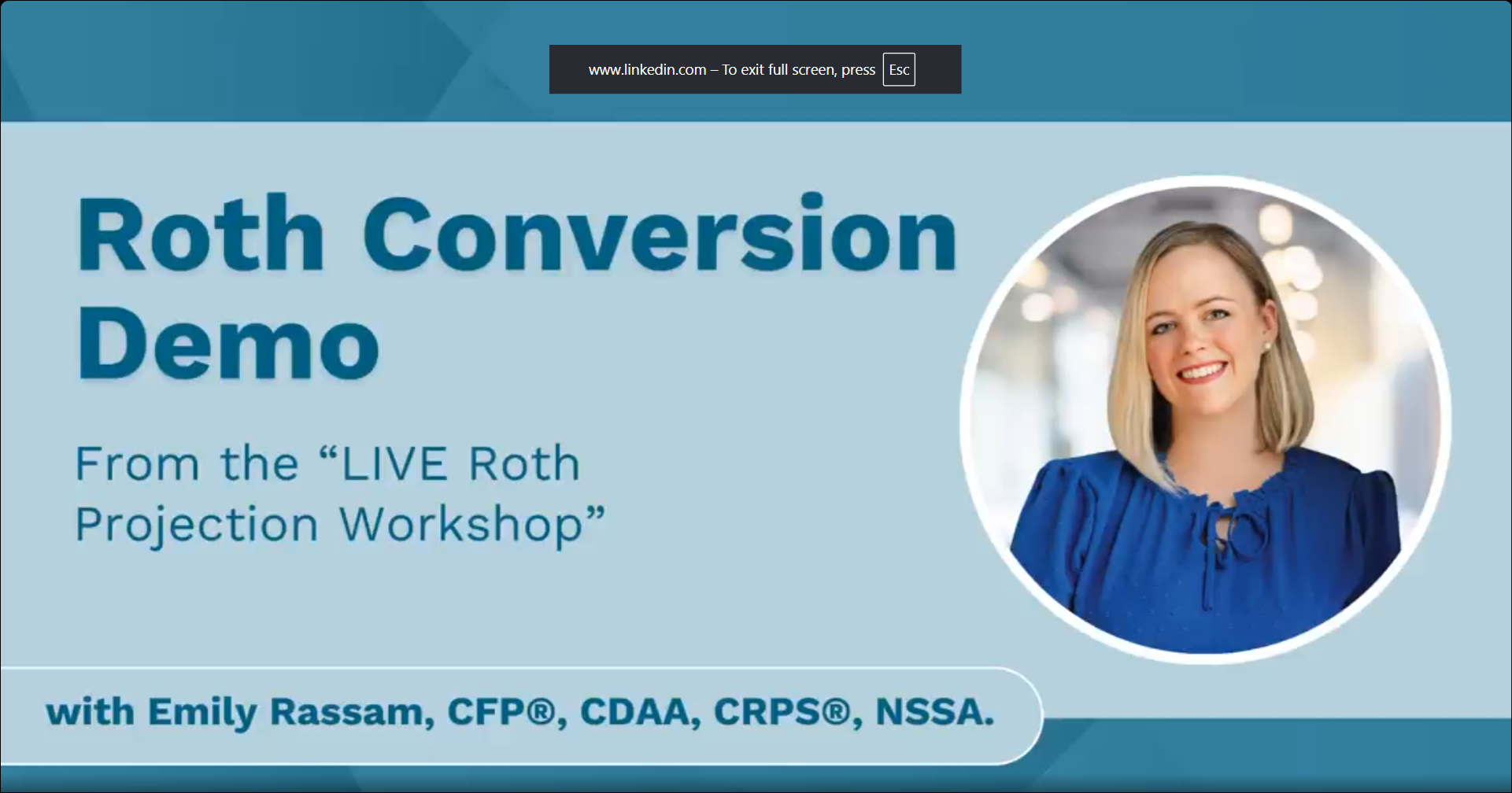 www.linkedin.com – To exit full screen, press Esc

Roth Conversion Demo

From the “LIVE Roth Projection Workshop”

with Emily Rassam, CFP®, CDAA, CRPS®, NSSA.